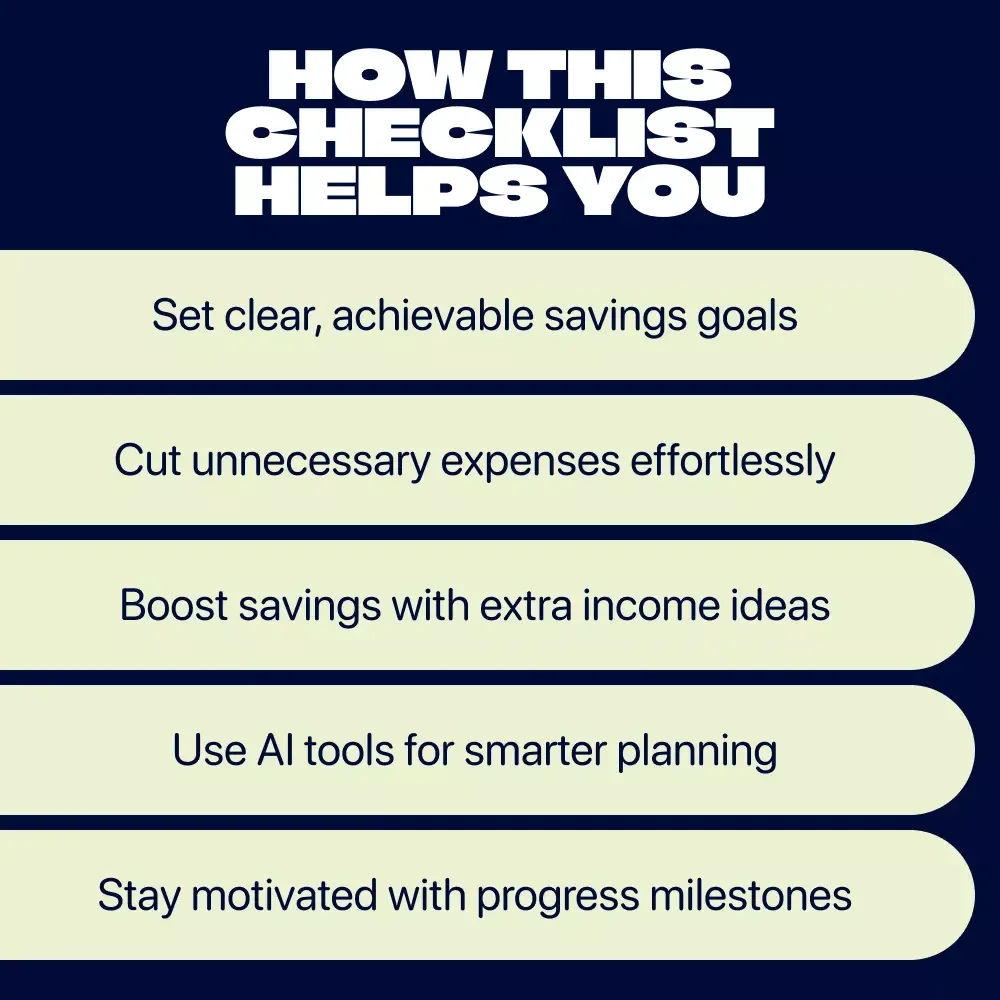 HOW THIS CHECKLIST HELPS YOU

Set clear, achievable savings goals

Cut unnecessary expenses effortlessly

Boost savings with extra income ideas

Use AI tools for smarter planning

Stay motivated with progress milestones